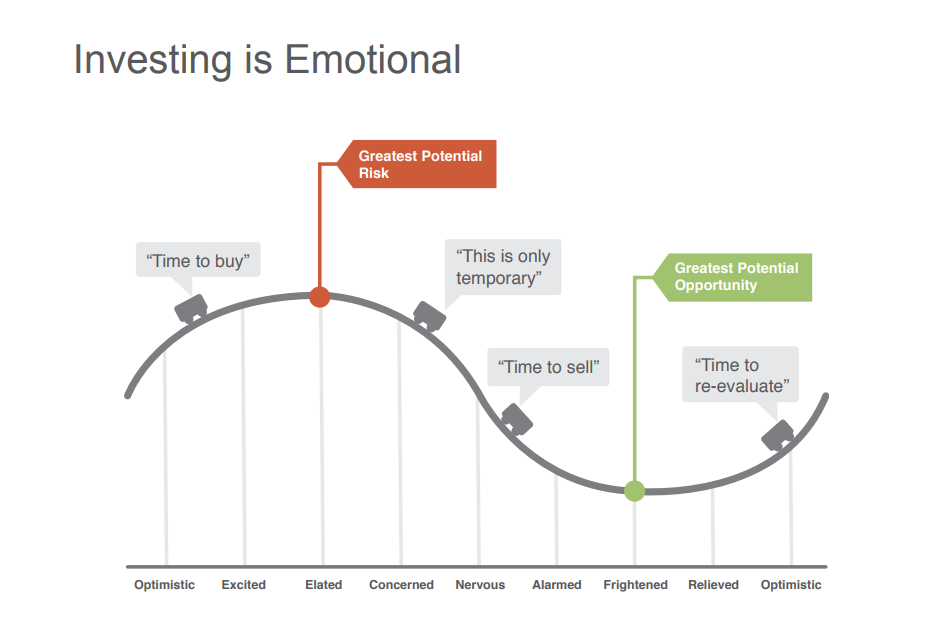 Investing is Emotional

Greatest Potential Risk

“Time to buy”

“This is only temporary”

Greatest Potential Opportunity

“Time to sell”

“Time to re-evaluate”

Optimistic Excited Elated Concerned Nervous Alarmed Frightened Relieved Optimistic